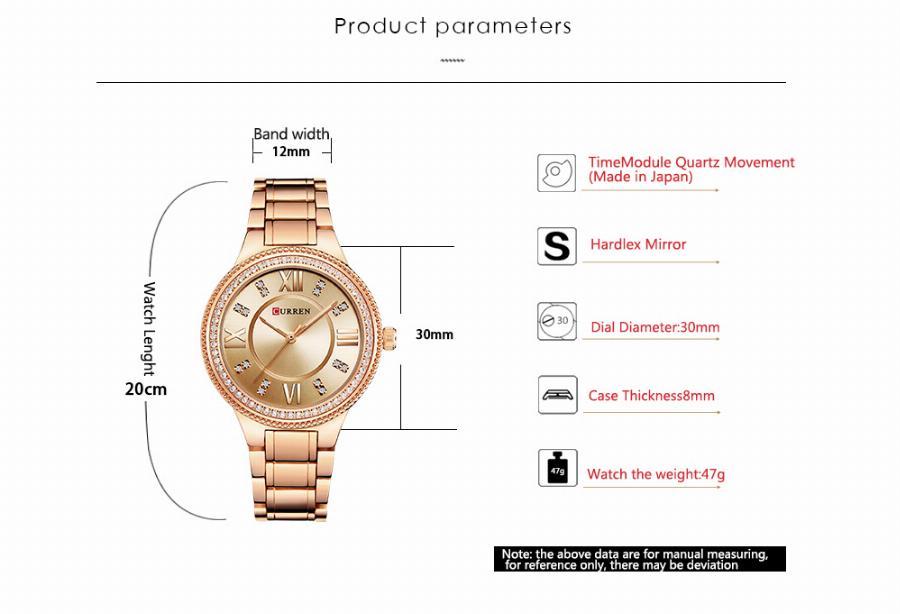 Product parameters

Band width
12mm

Watch Lenght
20cm

CURREN

30mm

TimeModule Quartz Movement (Made in Japan)

S
Hardlex Mirror

30
Dial Diameter:30mm

Case Thickness8mm

47g
Watch the weight:47g

Note: the above data are for manual measuring, for reference only, there may be deviation